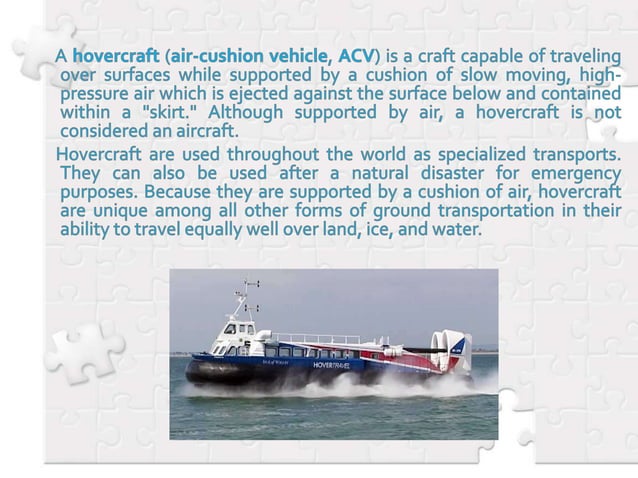 A hovercraft (air-cushion vehicle, ACV) is a craft capable of traveling over surfaces while supported by a cushion of slow moving, high-pressure air which is ejected against the surface below and contained within a "skirt." Although supported by air, a hovercraft is not considered an aircraft.

Hovercraft are used throughout the world as specialized transports. They can also be used after a natural disaster for emergency purposes. Because they are supported by a cushion of air, hovercraft are unique among all other forms of ground transportation in their ability to travel equally well over land, ice, and water.

HOVERTRAVEL